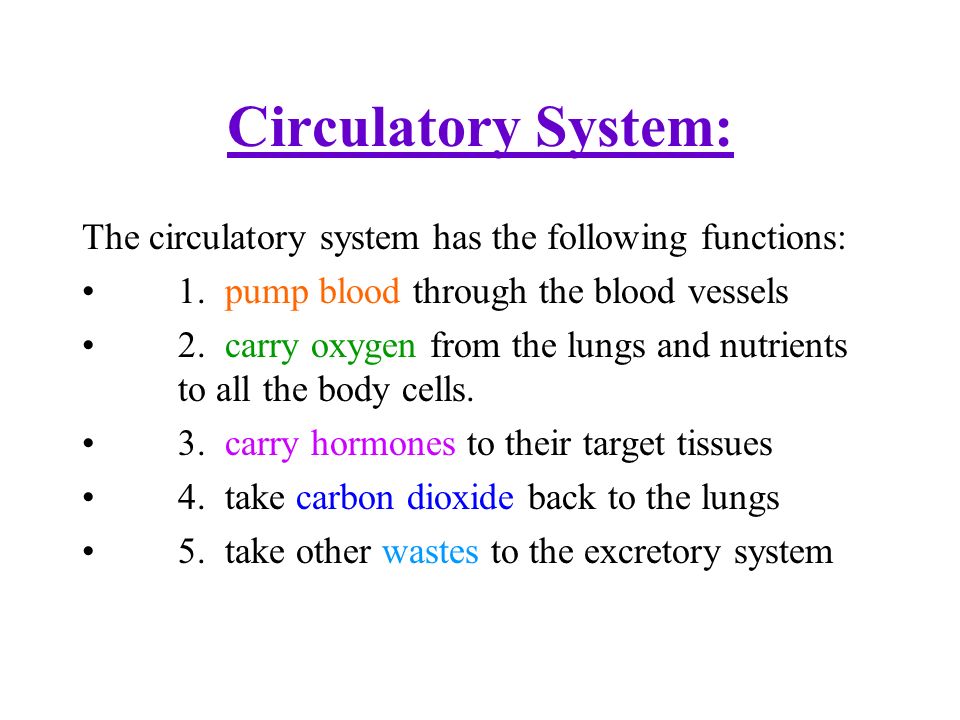 Circulatory System:

The circulatory system has the following functions:

• 1. pump blood through the blood vessels

• 2. carry oxygen from the lungs and nutrients to all the body cells.

• 3. carry hormones to their target tissues

• 4. take carbon dioxide back to the lungs

• 5. take other wastes to the excretory system